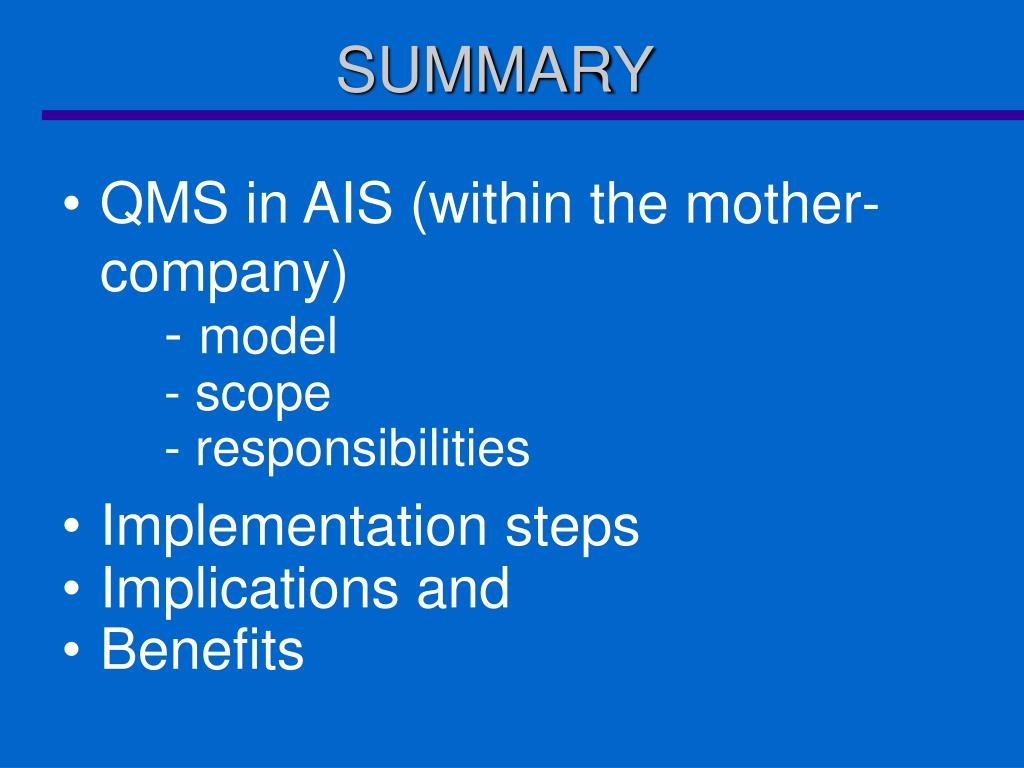 SUMMARY

• QMS in AIS (within the mother-company)
- model
- scope
- responsibilities

• Implementation steps
• Implications and
• Benefits